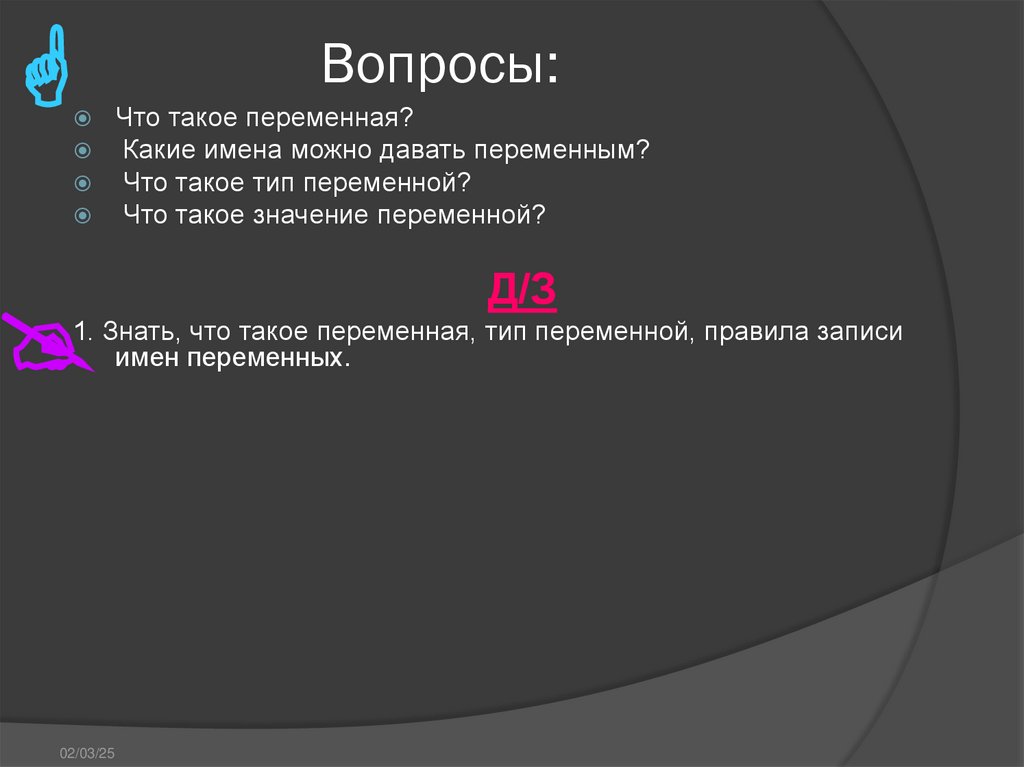 Вопросы:

Что такое переменная?
Какие имена можно давать переменным?
Что такое тип переменной?
Что такое значение переменной?

Д/З

1. Знать, что такое переменная, тип переменной, правила записи имен переменных.

02/03/25